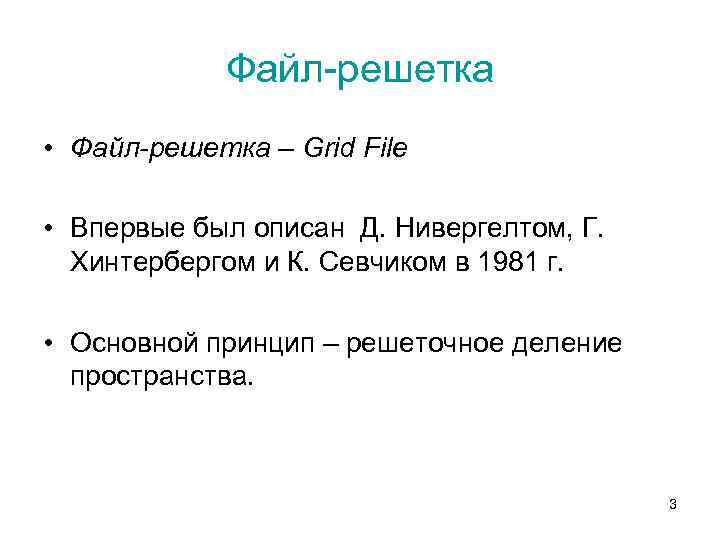 Файл-решетка

• Файл-решетка – Grid File

• Впервые был описан  Д. Нивергелтом, Г. Хинтербергом и К. Севчиком в 1981 г.

• Основной принцип – решеточное деление пространства.

3